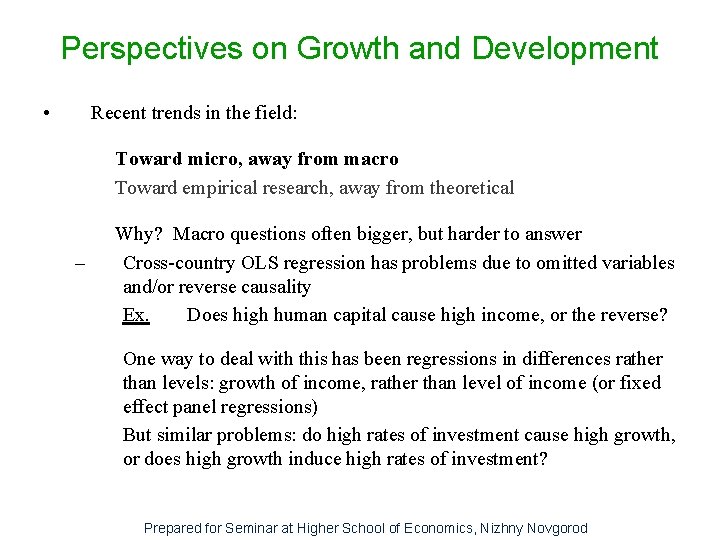 Perspectives on Growth and Development

• Recent trends in the field:

Toward micro, away from macro

Toward empirical research, away from theoretical

Why? Macro questions often bigger, but harder to answer

– Cross-country OLS regression has problems due to omitted variables and/or reverse causality

Ex. Does high human capital cause high income, or the reverse?

One way to deal with this has been regressions in differences rather than levels: growth of income, rather than level of income (or fixed effect panel regressions)

But similar problems: do high rates of investment cause high growth, or does high growth induce high rates of investment?

Prepared for Seminar at Higher School of Economics, Nizhny Novgorod